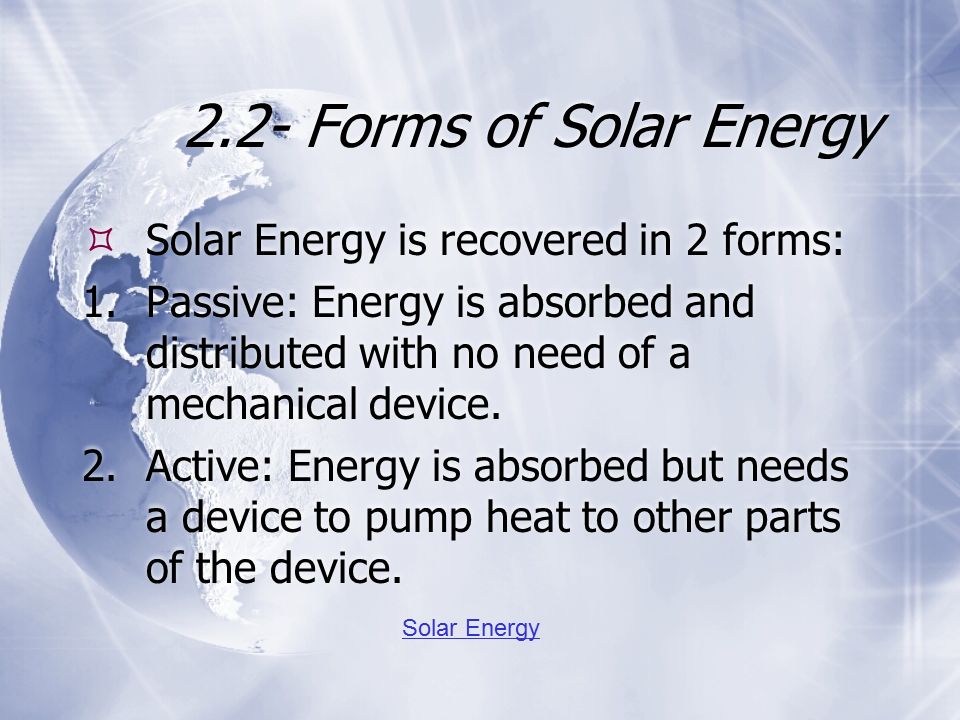 2.2- Forms of Solar Energy

Solar Energy is recovered in 2 forms:

1. Passive: Energy is absorbed and distributed with no need of a mechanical device.

2. Active: Energy is absorbed but needs a device to pump heat to other parts of the device.

Solar Energy